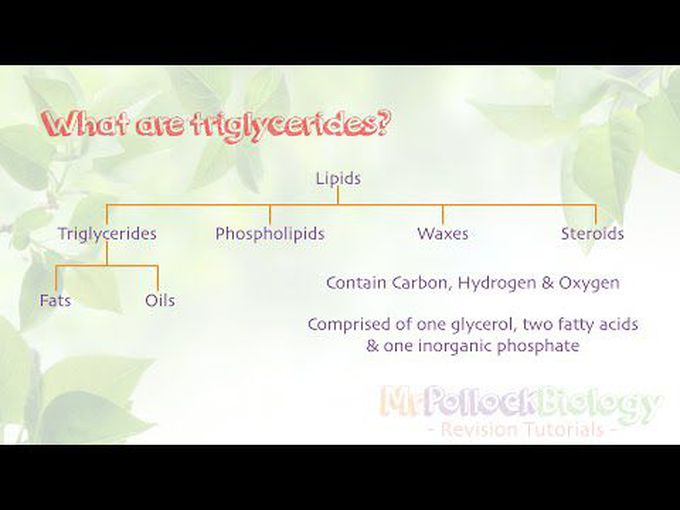 What are triglycerides?

Lipids

Triglycerides

Phospholipids

Waxes

Steroids

Fats

Oils

Contain Carbon, Hydrogen & Oxygen

Comprised of one glycerol, two fatty acids & one inorganic phosphate

MrPollockBiology
- Revision Tutorials -